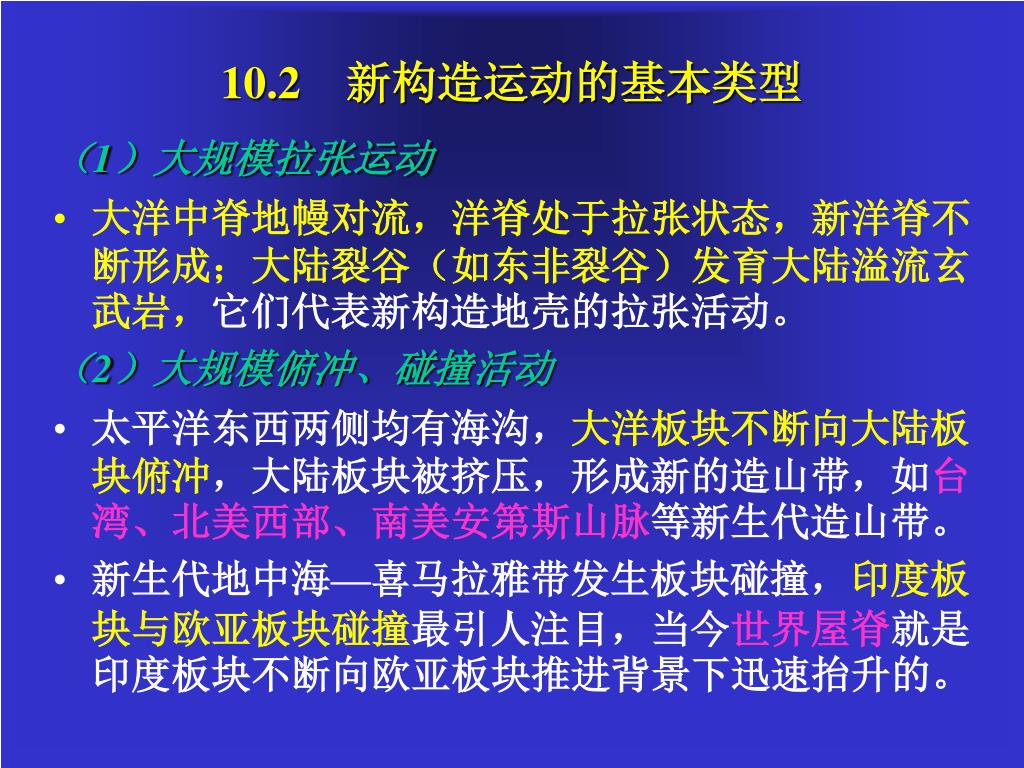 10.2　新构造运动的基本类型

（1）大规模拉张运动

• 大洋中脊地幔对流，洋脊处于拉张状态，新洋脊不断形成；大陆裂谷（如东非裂谷）发育大陆溢流玄武岩，它们代表新构造地壳的拉张活动。

（2）大规模俯冲、碰撞活动

• 太平洋东西两侧均有海沟，大洋板块不断向大陆板块俯冲，大陆板块被挤压，形成新的造山带，如台湾、北美西部、南美安第斯山脉等新生代造山带。

• 新生代地中海—喜马拉雅带发生板块碰撞，印度板块与欧亚板块碰撞最引人注目，当今世界屋脊就是印度板块不断向欧亚板块推进背景下迅速抬升的。